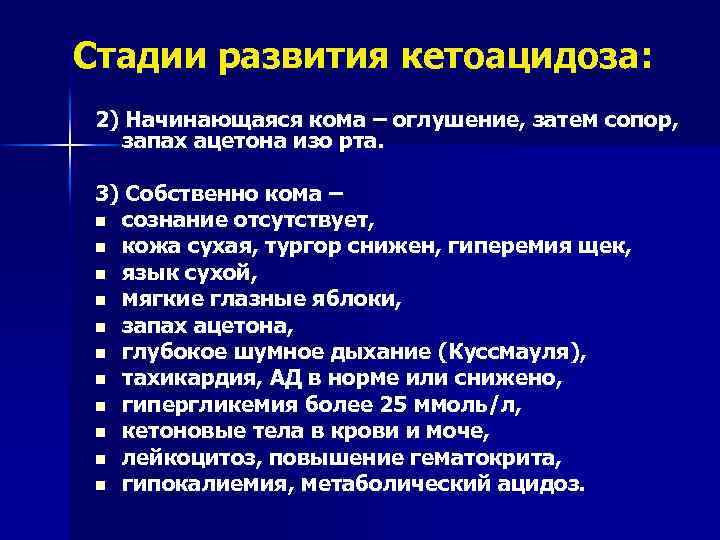 Стадии развития кетоацидоза:

2) Начинающаяся кома – оглушение, затем сопор, запах ацетона изо рта.

3) Собственно кома –
- сознание отсутствует,
- кожа сухая, тургор снижен, гиперемия щек,
- язык сухой,
- мягкие глазные яблоки,
- запах ацетона,
- глубокое шумное дыхание (Куссмауля),
- тахикардия, АД в норме или снижено,
- гипергликемия более 25 ммоль/л,
- кетоновые тела в крови и моче,
- лейкоцитоз, повышение гематокрита,
- гипокалиемия, метаболический ацидоз.